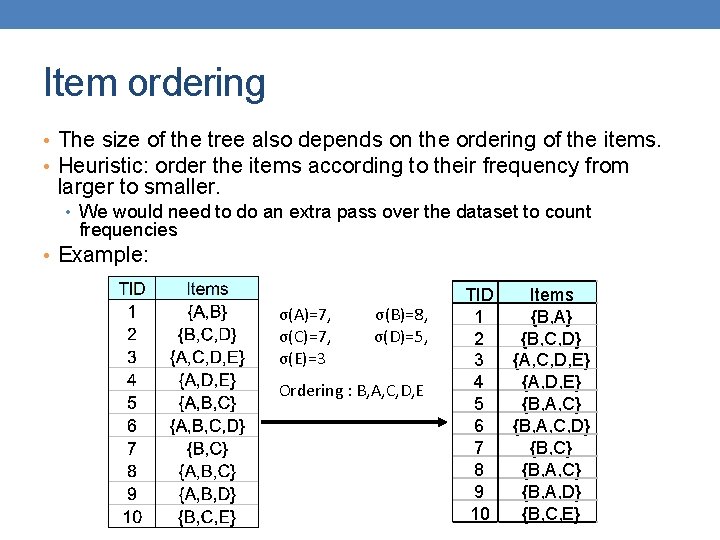 Item ordering

• The size of the tree also depends on the ordering of the items.
• Heuristic: order the items according to their frequency from larger to smaller.
  • We would need to do an extra pass over the dataset to count frequencies
• Example:

| TID | Items |
|---|---|
| 1 | {A,B} |
| 2 | {B,C,D} |
| 3 | {A,C,D,E} |
| 4 | {A,D,E} |
| 5 | {A,B,C} |
| 6 | {A,B,C,D} |
| 7 | {B,C} |
| 8 | {A,B,C} |
| 9 | {A,B,D} |
| 10 | {B,C,E} |

σ(A)=7, σ(B)=8,
σ(C)=7, σ(D)=5,
σ(E)=3

Ordering : B,A,C,D,E

| TID | Items |
|---|---|
| 1 | {B,A} |
| 2 | {B,C,D} |
| 3 | {A,C,D,E} |
| 4 | {A,D,E} |
| 5 | {B,A,C} |
| 6 | {B,A,C,D} |
| 7 | {B,C} |
| 8 | {B,A,C} |
| 9 | {B,A,D} |
| 10 | {B,C,E} |